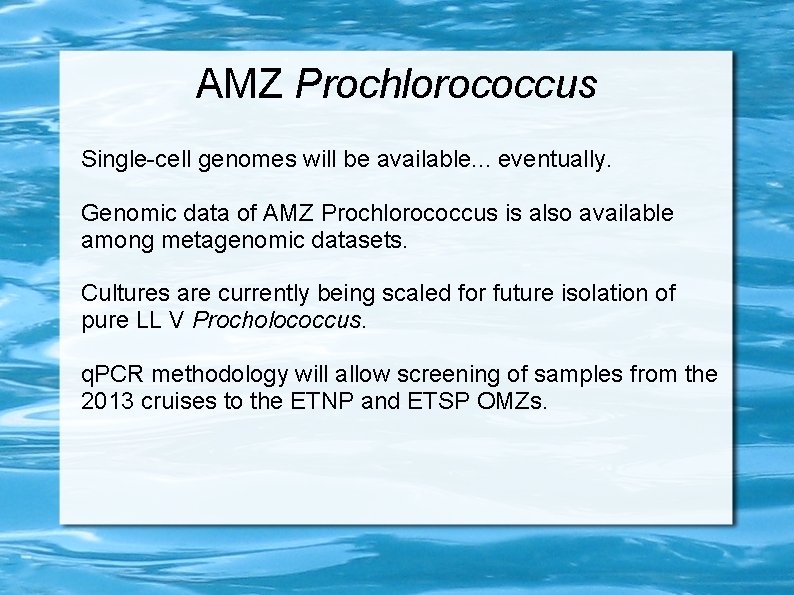 AMZ Prochlorococcus

Single-cell genomes will be available... eventually.

Genomic data of AMZ Prochlorococcus is also available among metagenomic datasets.

Cultures are currently being scaled for future isolation of pure LL V Procholococcus.

qPCR methodology will allow screening of samples from the 2013 cruises to the ETNP and ETSP OMZs.